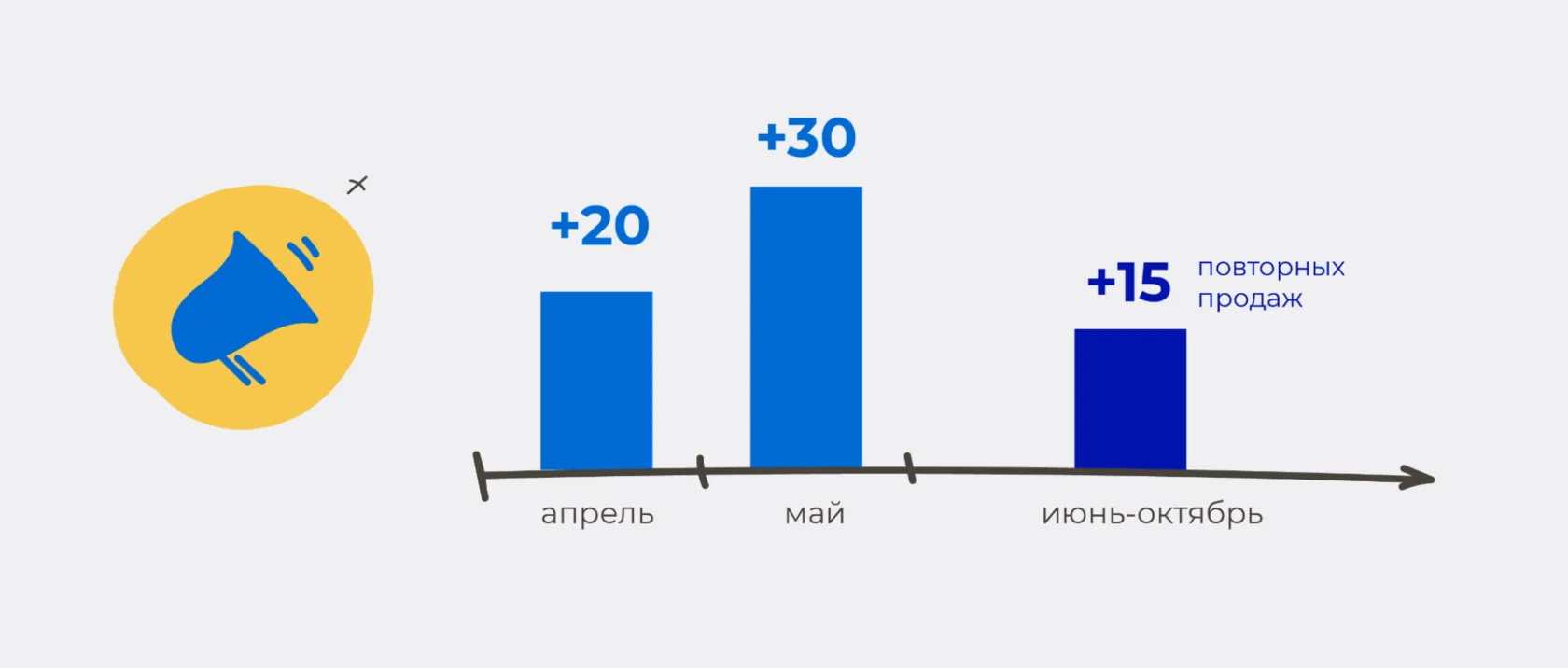 +20

+30

+15 повторных продаж

апрель

май

июнь-октябрь